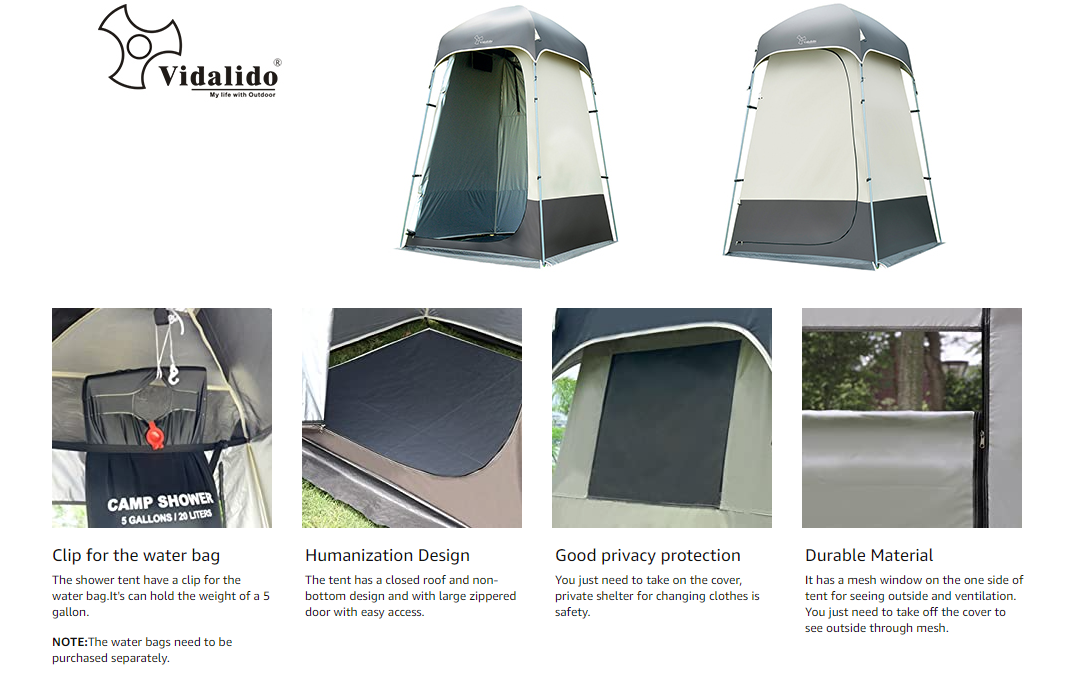 Vidalido®
My life with Outdoor

CAMP SHOWER
5 GALLONS / 20 LITERS

Clip for the water bag

The shower tent have a clip for the water bag.It's can hold the weight of a 5 gallon.

NOTE:The water bags need to be purchased separately.

Humanization Design

The tent has a closed roof and non-bottom design and with large zippered door with easy access.

Good privacy protection

You just need to take on the cover, private shelter for changing clothes is safety.

Durable Material

It has a mesh window on the one side of tent for seeing outside and ventilation. You just need to take off the cover to see outside through mesh.